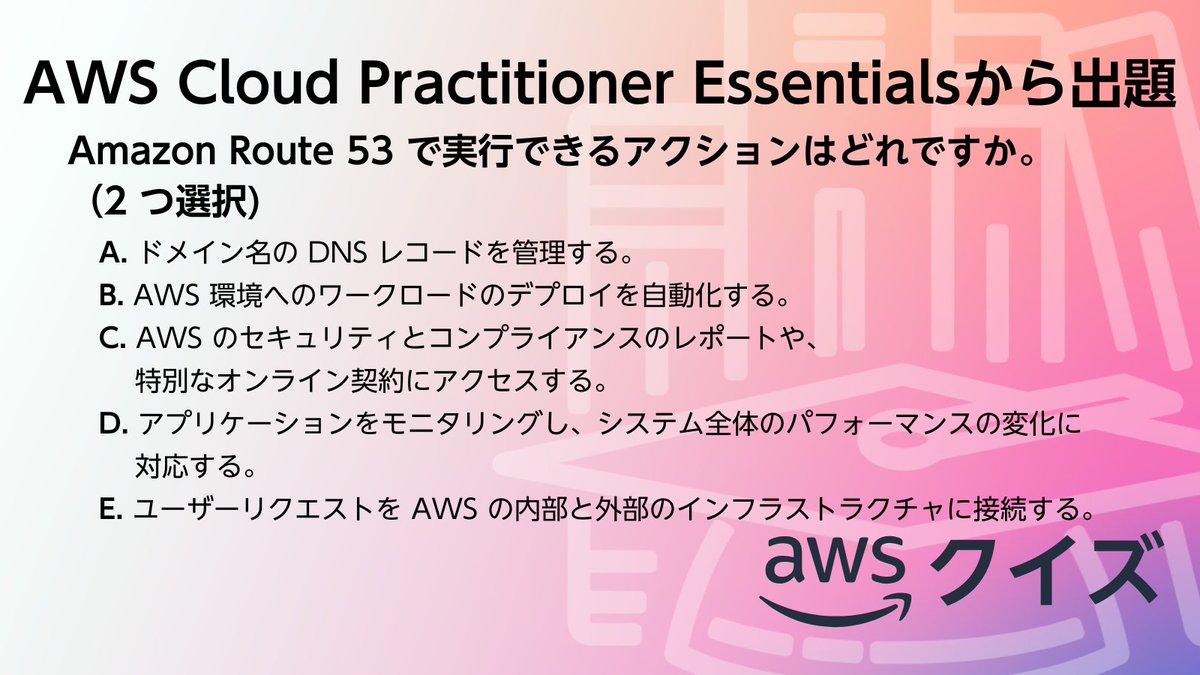 AWS Cloud Practitioner Essentialsから出題

Amazon Route 53 で実行できるアクションはどれですか。（2 つ選択）

A. ドメイン名の DNS レコードを管理する。
B. AWS 環境へのワークロードのデプロイを自動化する。
C. AWS のセキュリティとコンプライアンスのレポートや、特別なオンライン契約にアクセスする。
D. アプリケーションをモニタリングし、システム全体のパフォーマンスの変化に対応する。
E. ユーザーリクエストを AWS の内部と外部のインフラストラクチャに接続する。

aws クイズ